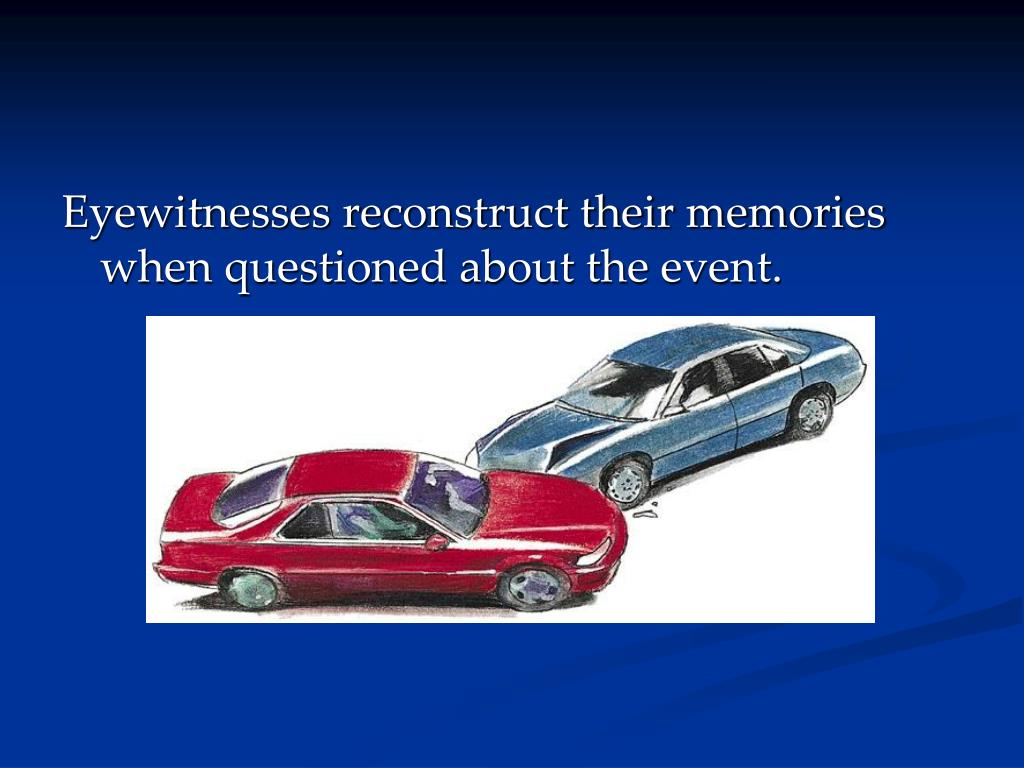 Eyewitnesses reconstruct their memories when questioned about the event.